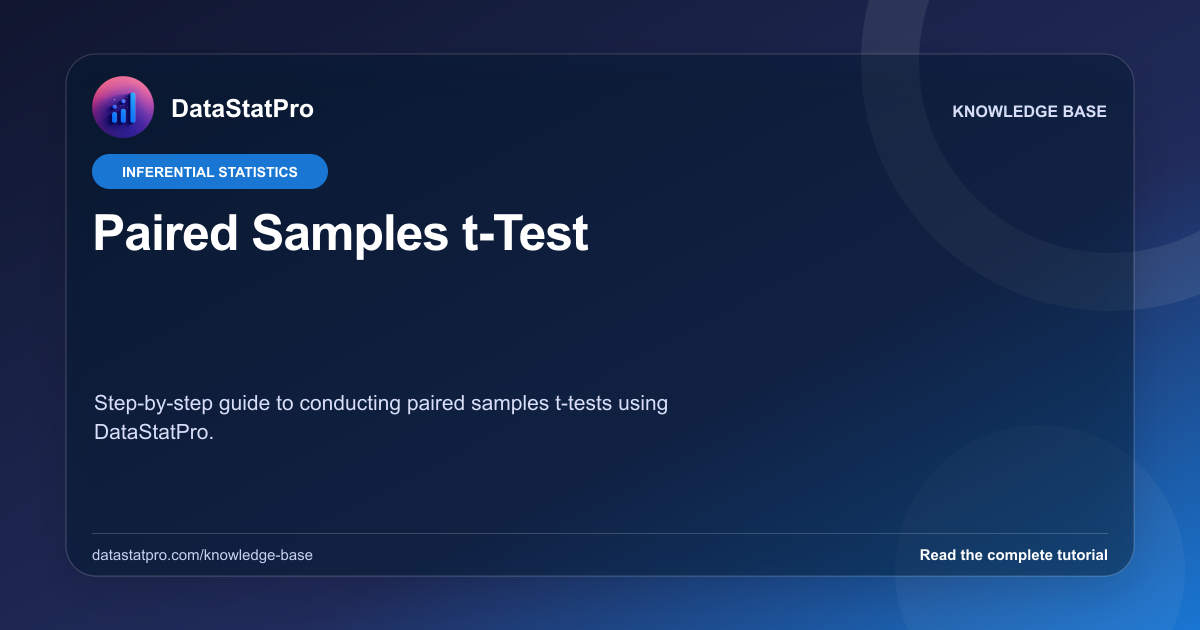 DataStatPro

KNOWLEDGE BASE

INFERENTIAL STATISTICS

Paired Samples t-Test

Step-by-step guide to conducting paired samples t-tests using DataStatPro.

datastatpro.com/knowledge-base

Read the complete tutorial